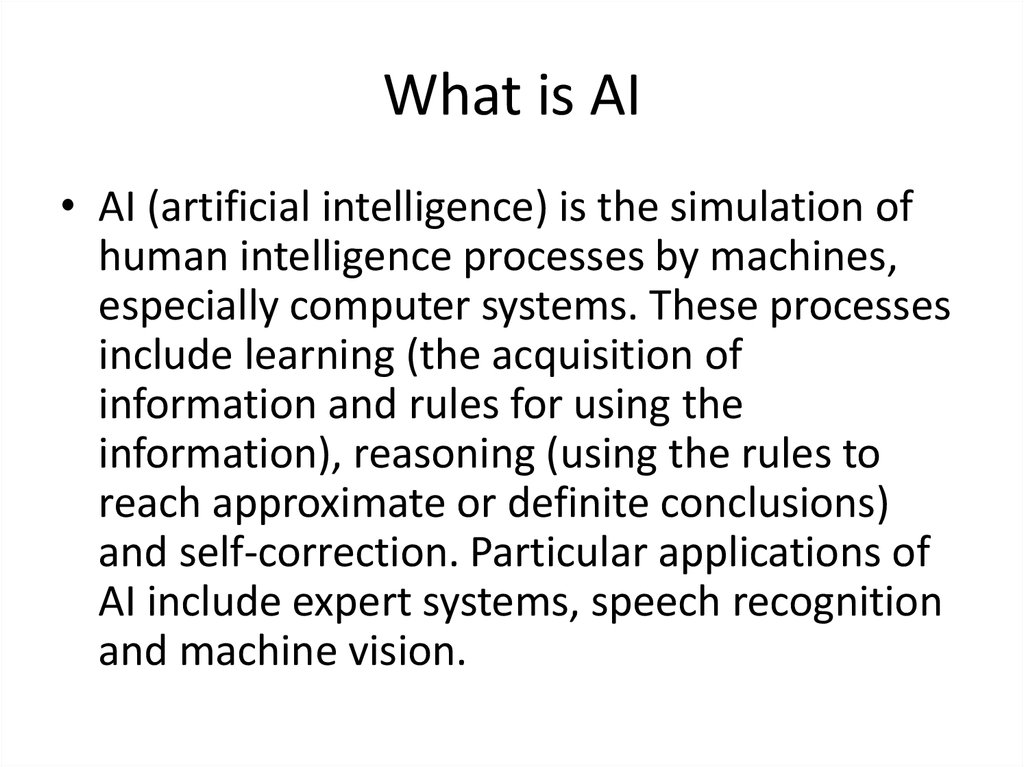 What is AI

• AI (artificial intelligence) is the simulation of human intelligence processes by machines, especially computer systems. These processes include learning (the acquisition of information and rules for using the information), reasoning (using the rules to reach approximate or definite conclusions) and self-correction. Particular applications of AI include expert systems, speech recognition and machine vision.